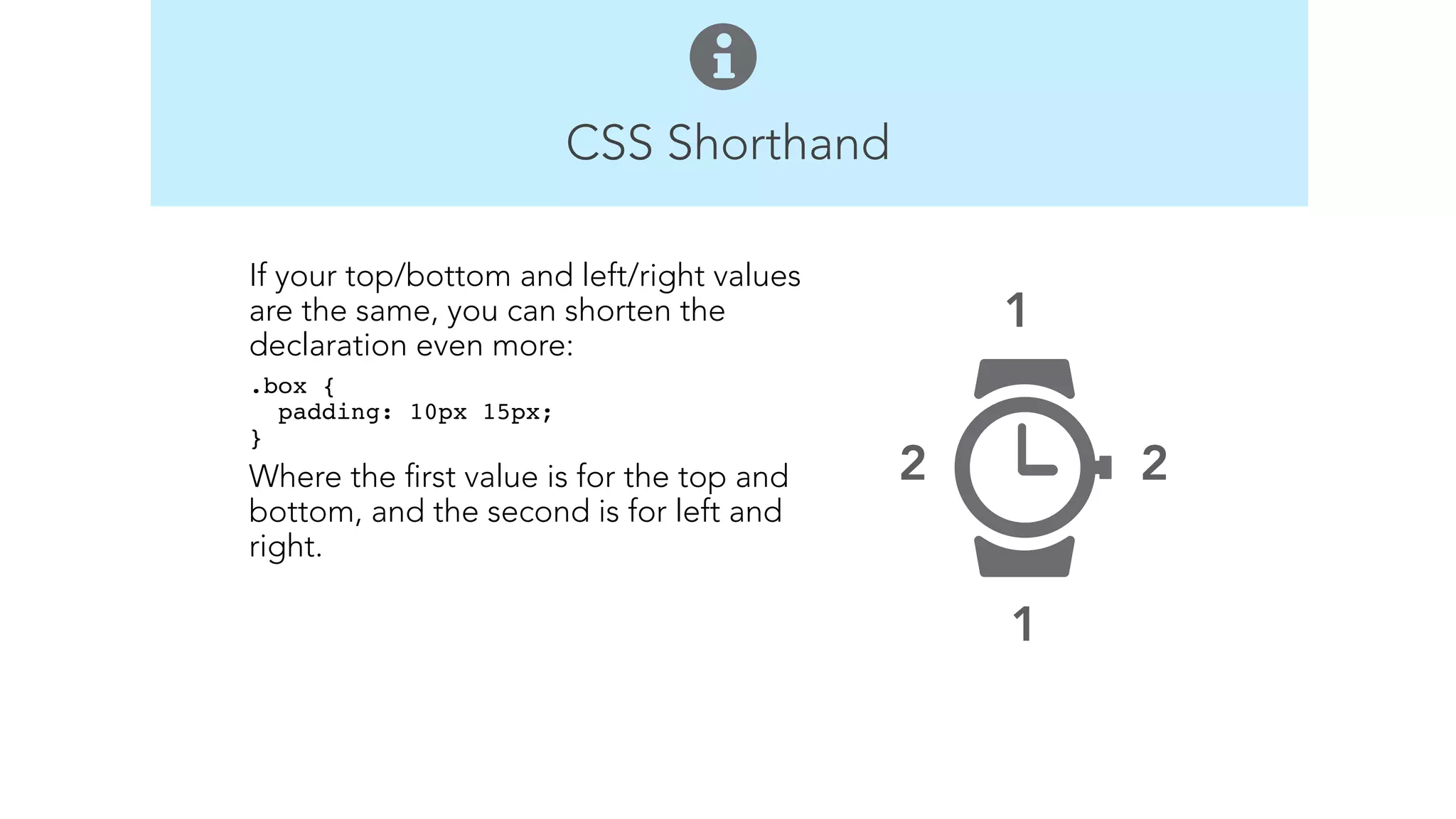 CSS Shorthand

If your top/bottom and left/right values are the same, you can shorten the declaration even more:

.box {
  padding: 10px 15px;
}

Where the first value is for the top and bottom, and the second is for left and right.

1

2

2

1